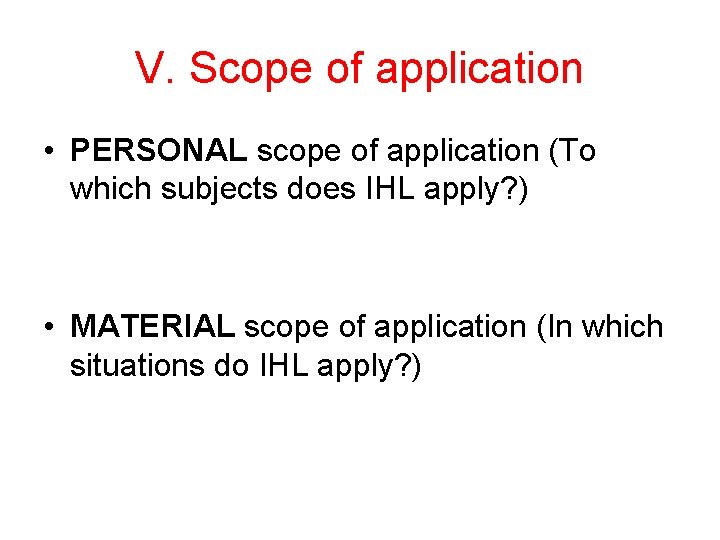 V. Scope of application

• PERSONAL scope of application (To which subjects does IHL apply?)

• MATERIAL scope of application (In which situations do IHL apply?)